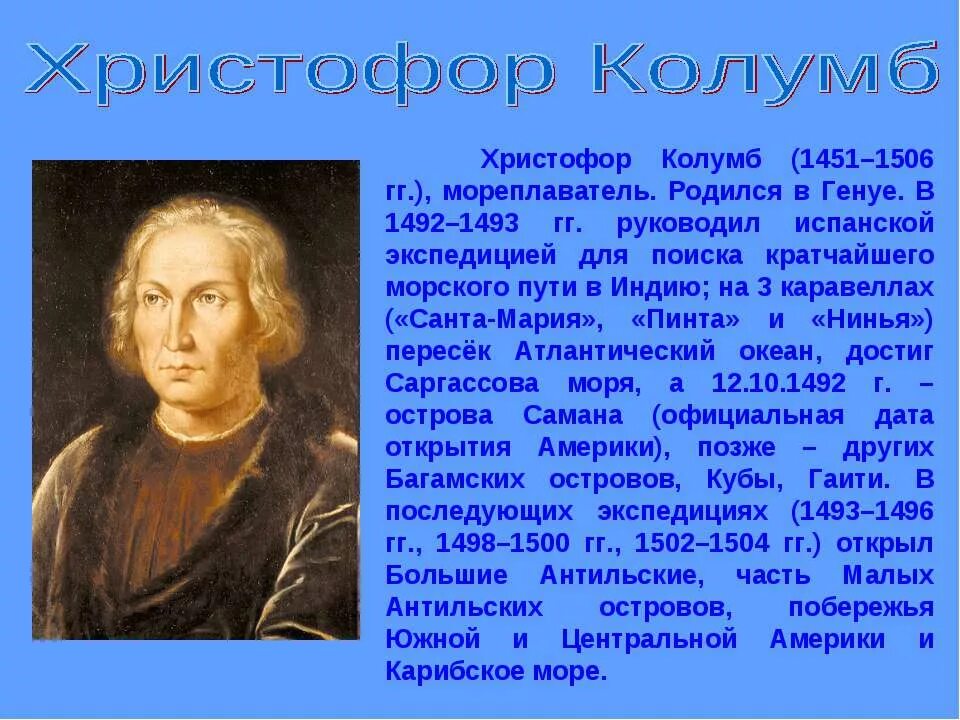 Христофор Колумб

Христофор Колумб (1451–1506 гг.), мореплаватель. Родился в Генуе. В 1492–1493 гг. руководил испанской экспедицией для поиска кратчайшего морского пути в Индию; на 3 каравеллах («Санта-Мария», «Пинта» и «Нинья») пересёк Атлантический океан, достиг Саргассова моря, а 12.10.1492 г. – острова Самана (официальная дата открытия Америки), позже – других Багамских островов, Кубы, Гаити. В последующих экспедициях (1493–1496 гг., 1498–1500 гг., 1502–1504 гг.) открыл Большие Антильские, часть Малых Антильских островов, побережья Южной и Центральной Америки и Карибское море.